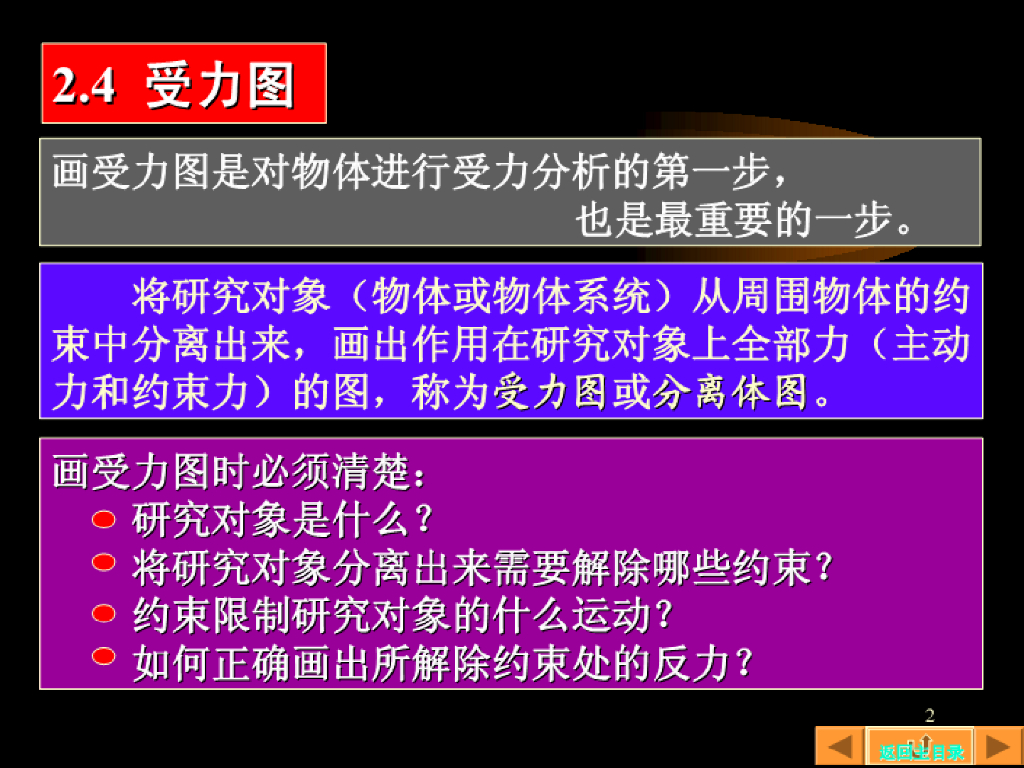 2.4 受力图

画受力图是对物体进行受力分析的第一步，也是最重要的一步。

将研究对象（物体或物体系统）从周围物体的约束中分离出来，画出作用在研究对象上全部力（主动力和约束力）的图，称为受力图或分离体图。

画受力图时必须清楚：
研究对象是什么？
将研究对象分离出来需要解除哪些约束？
约束限制研究对象的什么运动？
如何正确画出所解除约束处的反力？

2

返回主目录